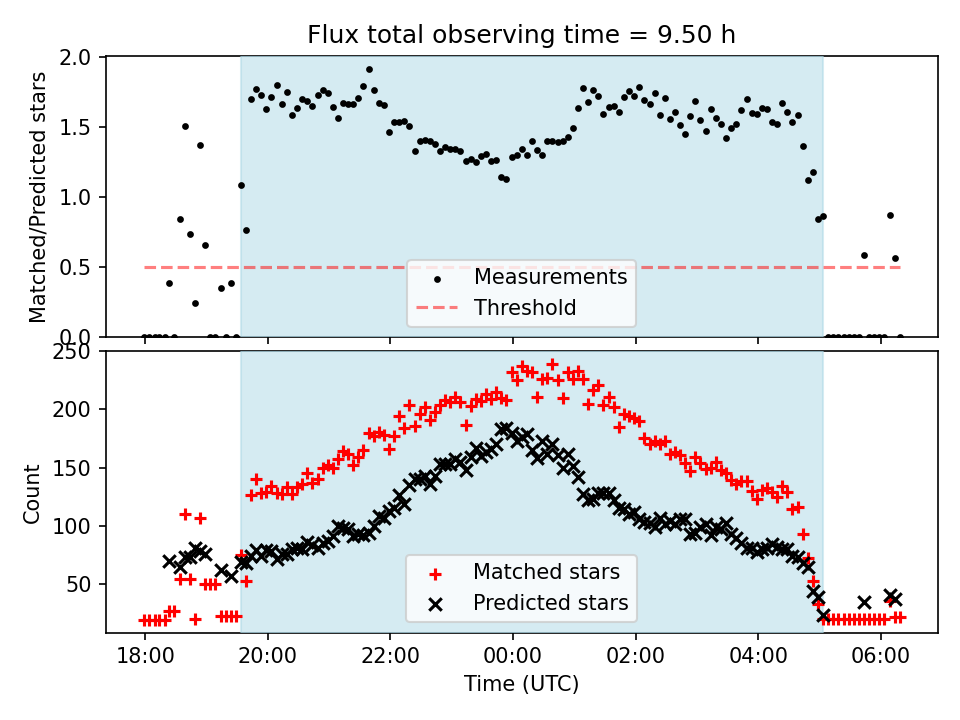 Flux total observing time = 9.50 h

Matched/Predicted stars

2.0
1.5
1.0
0.5
0.0

Measurements
Threshold

Count

250
200
150
100
50

Matched stars
Predicted stars

18:00
20:00
22:00
00:00
02:00
04:00
06:00

Time (UTC)